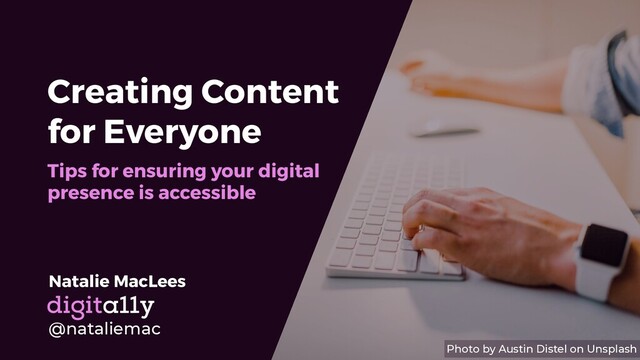 Creating Content for Everyone

Tips for ensuring your digital presence is accessible

Natalie MacLees
digita11y
@nataliemac

Photo by Austin Distel on Unsplash